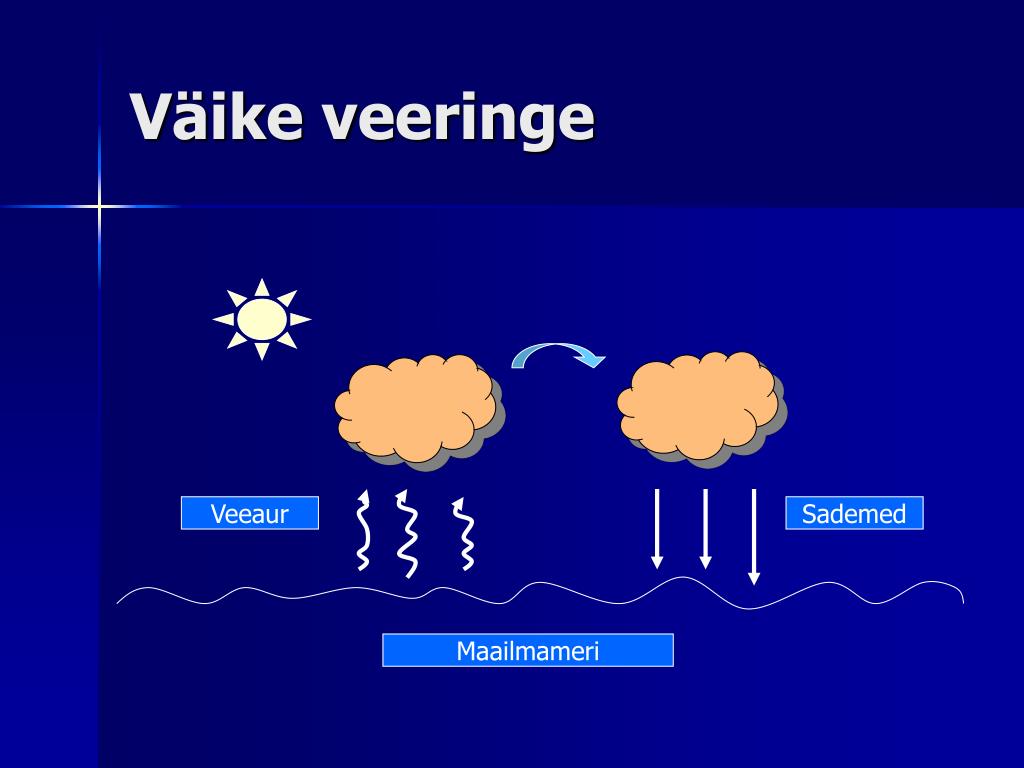 Väike veeringe

Veeaur

Sademed

Maailmameri